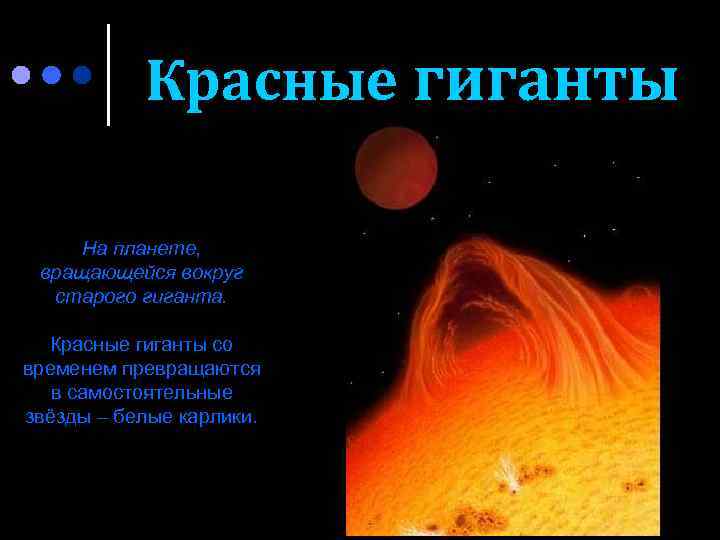 Красные гиганты

На планете, вращающейся вокруг старого гиганта.

Красные гиганты со временем превращаются в самостоятельные звёзды – белые карлики.